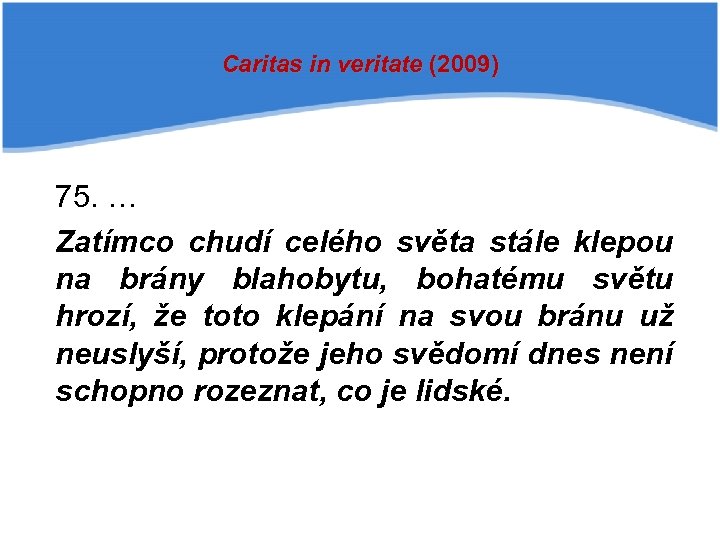 Caritas in veritate (2009)

75. …

Zatímco chudí celého světa stále klepou na brány blahobytu, bohatému světu hrozí, že toto klepání na svou bránu už neuslyší, protože jeho svědomí dnes není schopno rozeznat, co je lidské.